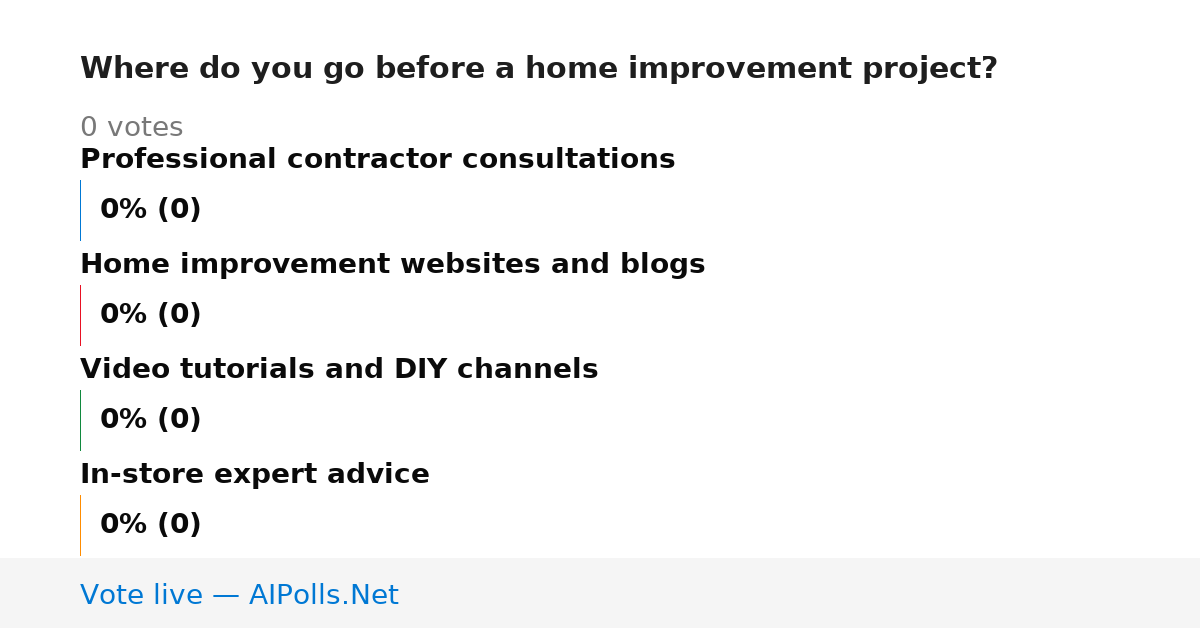 Where do you go before a home improvement project?

0 votes

Professional contractor consultations

0% (0)

Home improvement websites and blogs

0% (0)

Video tutorials and DIY channels

0% (0)

In-store expert advice

0% (0)

Vote live — AIPolls.Net